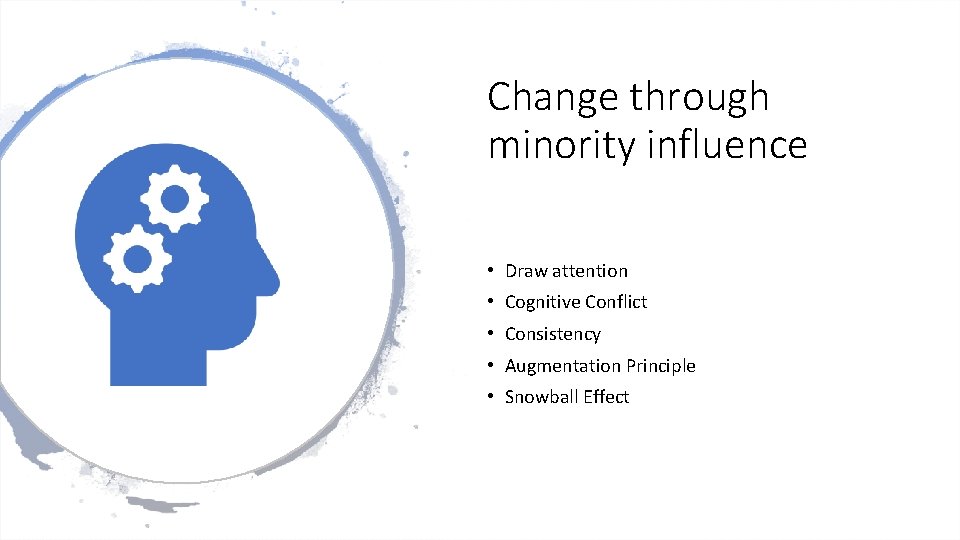 Change through minority influence

• Draw attention
• Cognitive Conflict
• Consistency
• Augmentation Principle
• Snowball Effect